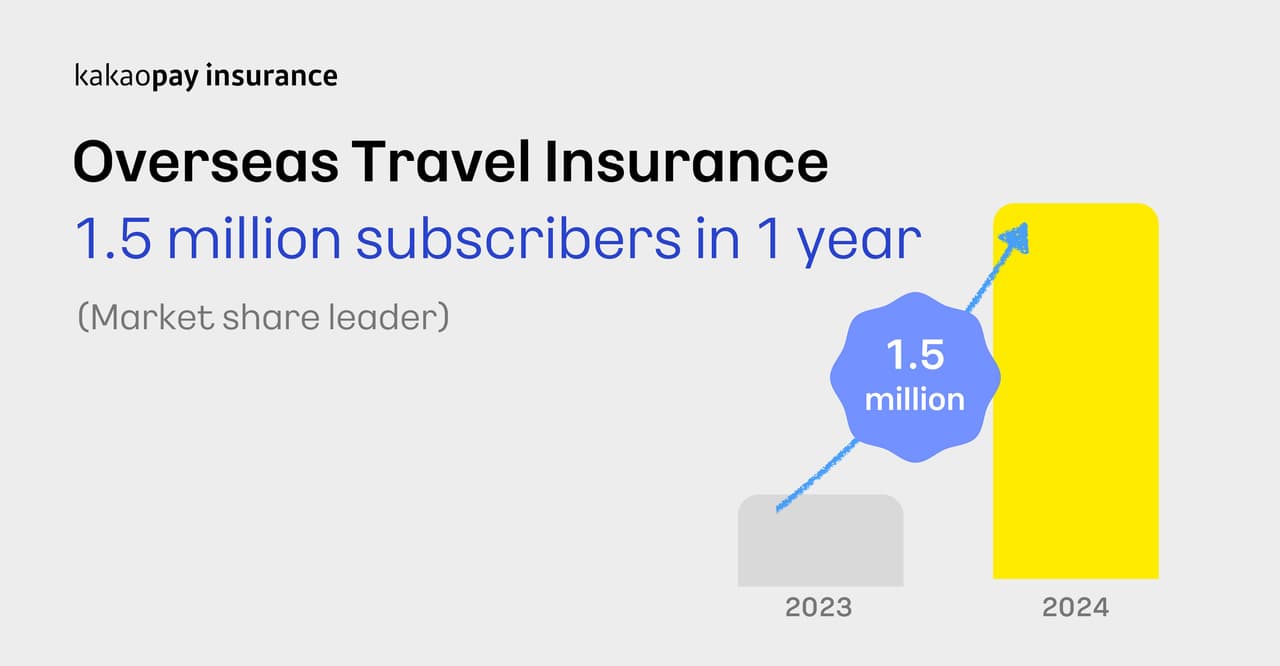 kakaopay insurance

Overseas Travel Insurance

1.5 million subscribers in 1 year

(Market share leader)

1.5 million

2023

2024